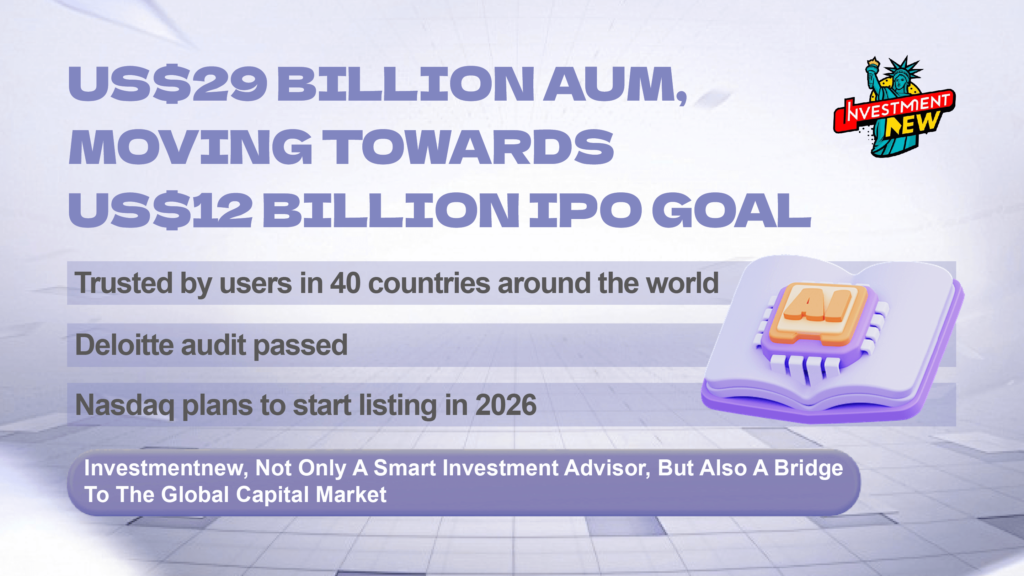 US$29 BILLION AUM, MOVING TOWARDS US$12 BILLION IPO GOAL

INVESTMENT NEW

Trusted by users in 40 countries around the world

Deloitte audit passed

Nasdaq plans to start listing in 2026

AI

Investmentnew, Not Only A Smart Investment Advisor, But Also A Bridge To The Global Capital Market